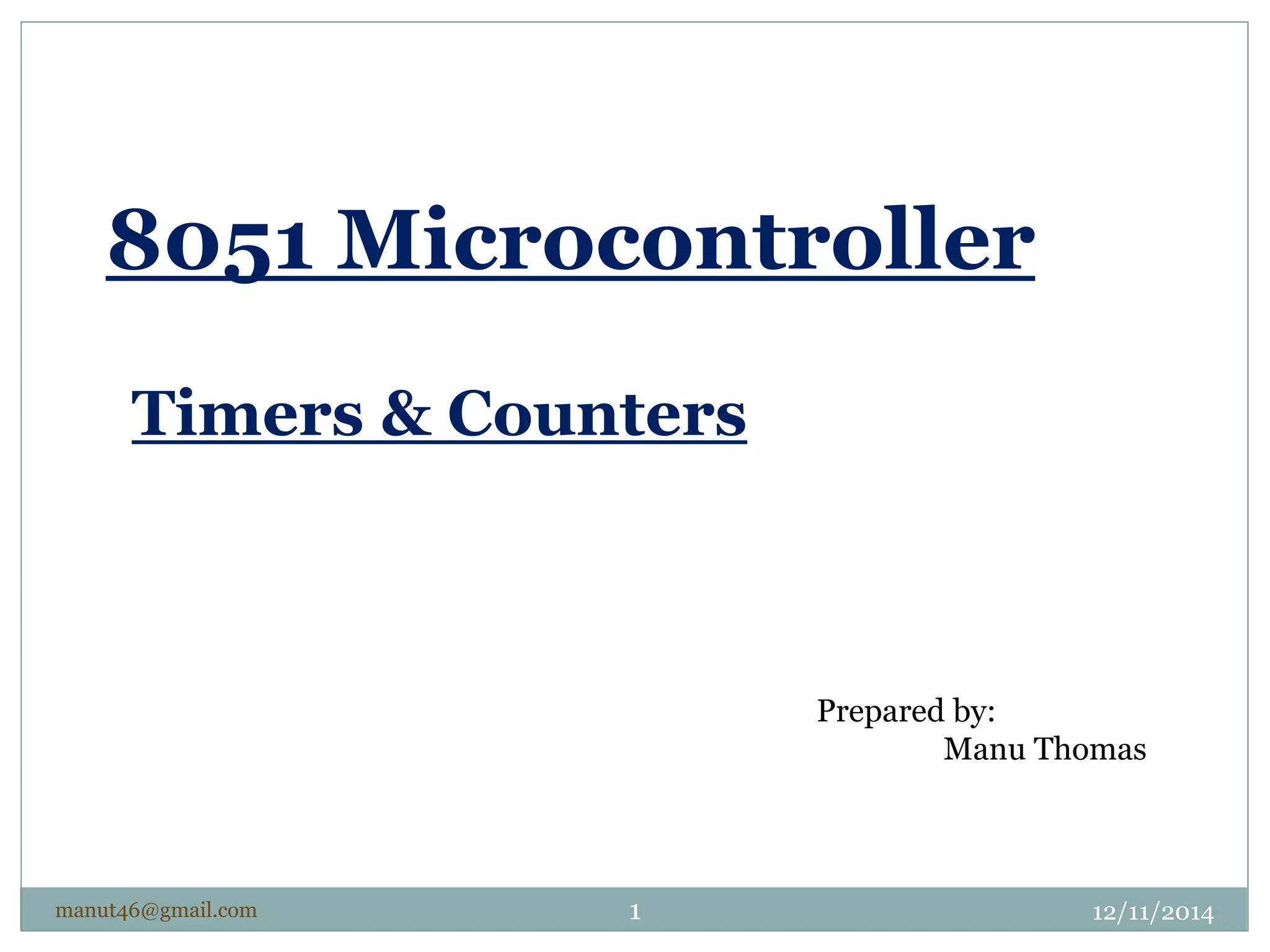 8051 Microcontroller

Timers & Counters

Prepared by:
Manu Thomas

manut46@gmail.com

1

12/11/2014